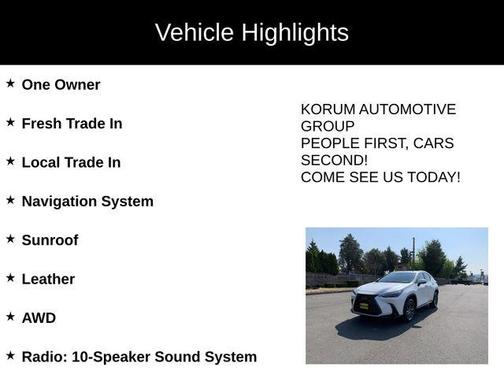 Vehicle Highlights

★ One Owner

★ Fresh Trade In

★ Local Trade In

★ Navigation System

★ Sunroof

★ Leather

★ AWD

★ Radio: 10-Speaker Sound System

KORUM AUTOMOTIVE GROUP
PEOPLE FIRST, CARS SECOND!
COME SEE US TODAY!